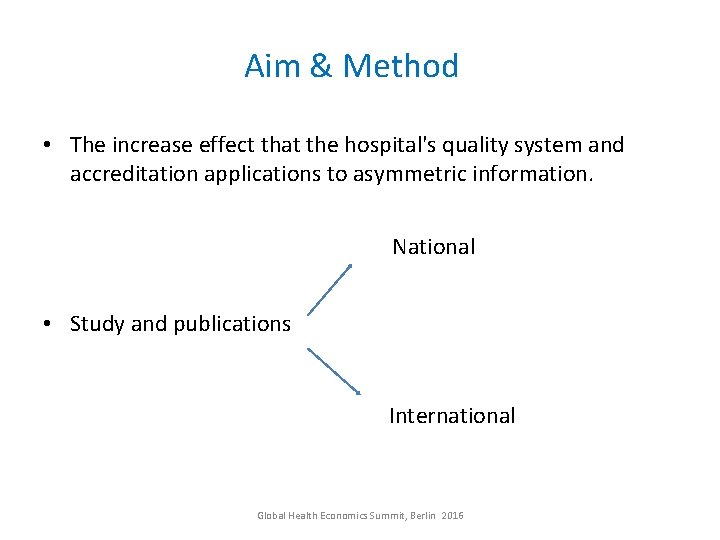 Aim & Method

• The increase effect that the hospital's quality system and accreditation applications to asymmetric information.

National

• Study and publications

International

Global Health Economics Summit, Berlin 2016